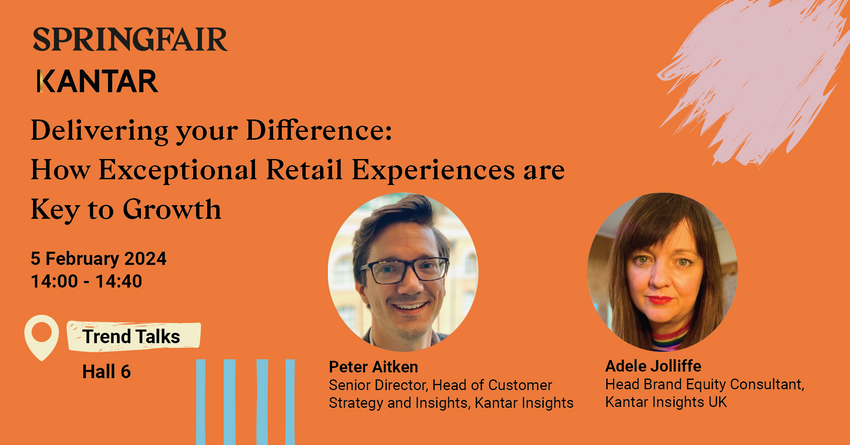 SPRINGFAIR
KANTAR

Delivering your Difference: How Exceptional Retail Experiences are Key to Growth

5 February 2024
14:00 - 14:40

Trend Talks
Hall 6

Peter Aitken
Senior Director, Head of Customer Strategy and Insights, Kantar Insights

Adele Jolliffe
Head Brand Equity Consultant, Kantar Insights UK